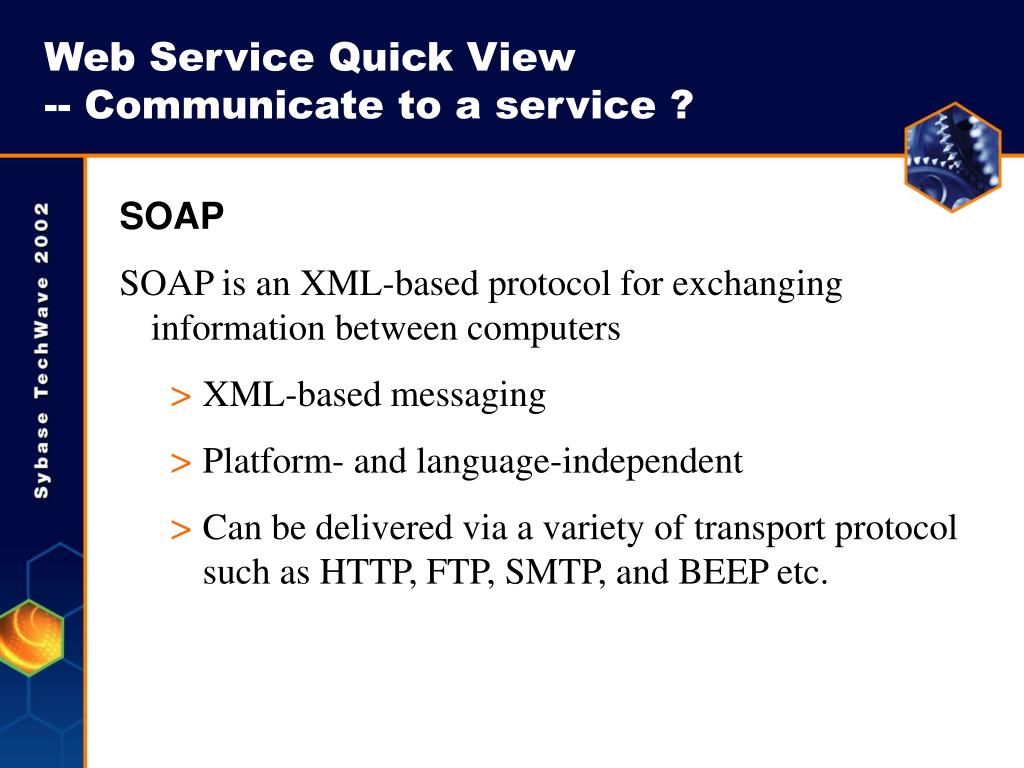 Web Service Quick View
-- Communicate to a service ?

Sybase TechWave 2002

SOAP

SOAP is an XML-based protocol for exchanging information between computers

> XML-based messaging

> Platform- and language-independent

> Can be delivered via a variety of transport protocol such as HTTP, FTP, SMTP, and BEEP etc.